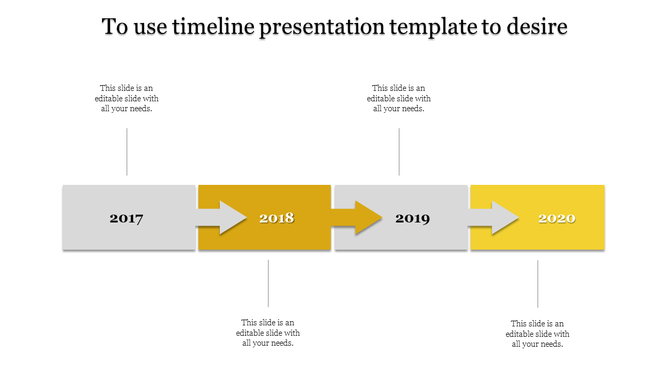 To use timeline presentation template to desire

This slide is an editable slide with all your needs.

This slide is an editable slide with all your needs.

2017

2018

2019

2020

This slide is an editable slide with all your needs.

This slide is an editable slide with all your needs.